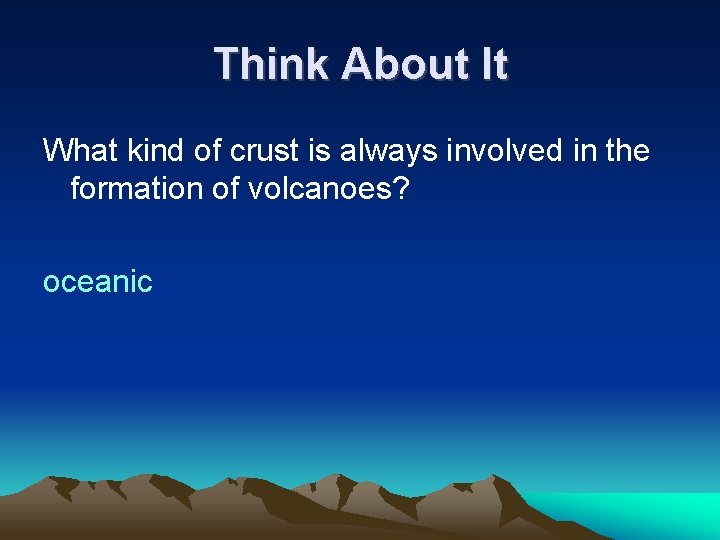 Think About It

What kind of crust is always involved in the formation of volcanoes?

oceanic